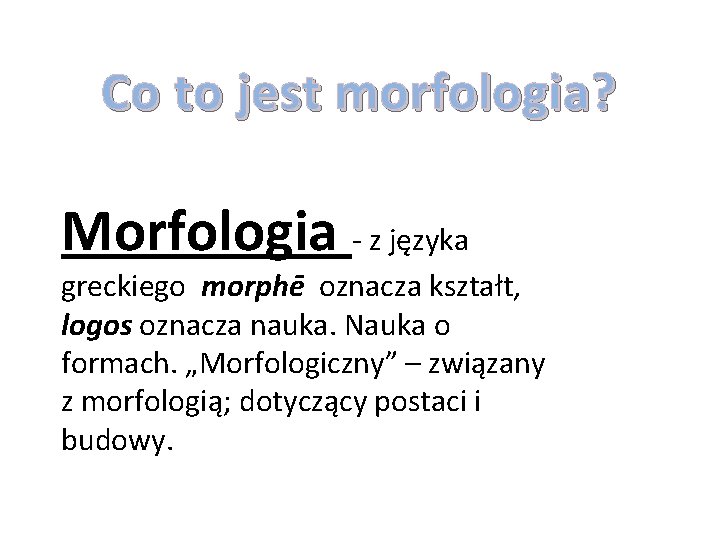 Co to jest morfologia?

Morfologia - z języka greckiego morphē oznacza kształt, logos oznacza nauka. Nauka o formach. „Morfologiczny” – związany z morfologią; dotyczący postaci i budowy.